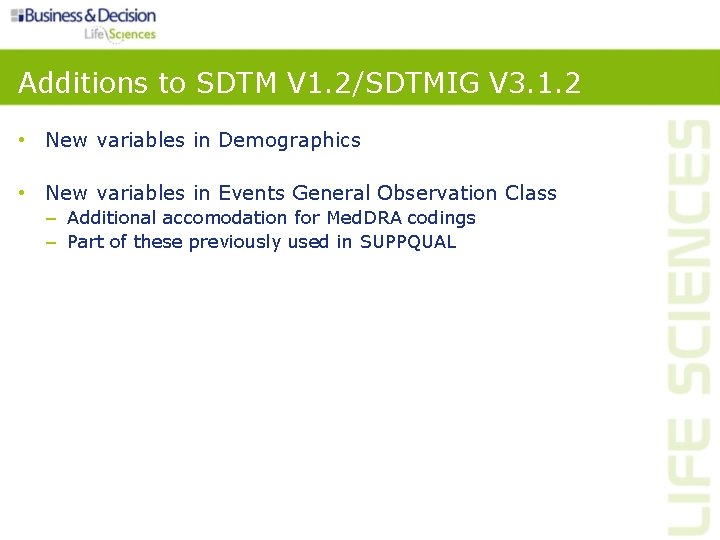 Business & Decision
Life Sciences

Additions to SDTM V1.2/SDTMIG V3.1.2

• New variables in Demographics

• New variables in Events General Observation Class
– Additional accomodation for MedDRA codings
– Part of these previously used in SUPPQUAL

LIFE SCIENCES